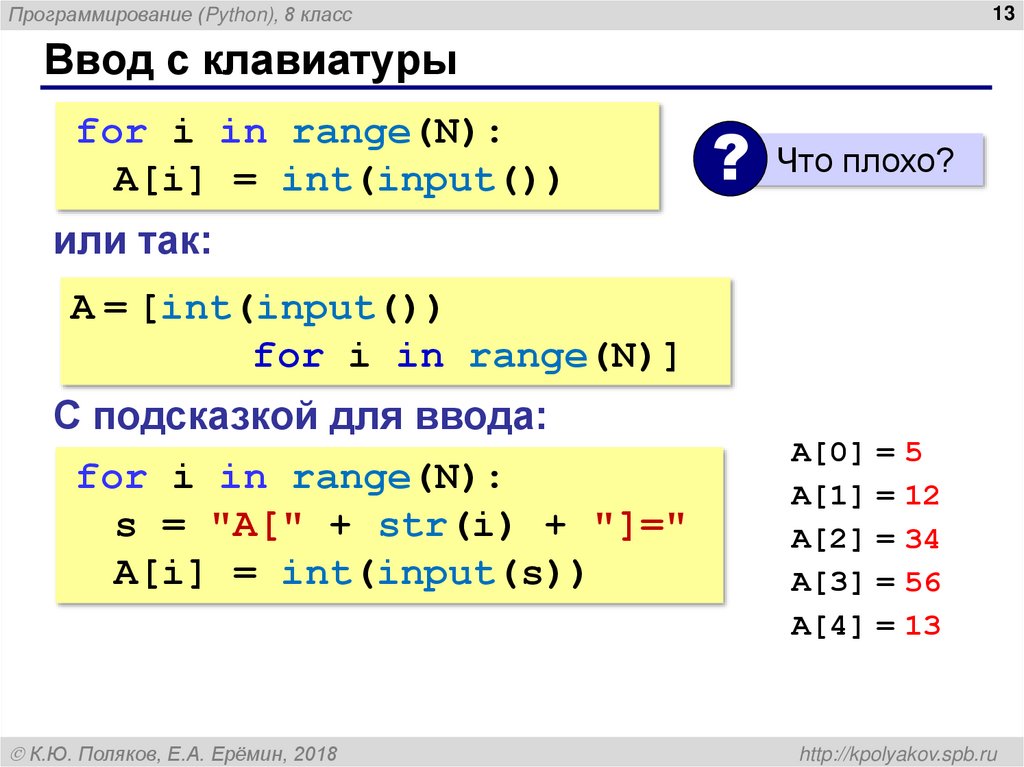 Программирование (Python), 8 класс

13

Ввод с клавиатуры

for i in range(N):
  A[i] = int(input())

?

Что плохо?

или так:

A = [int(input())
        for i in range(N)]

С подсказкой для ввода:

for i in range(N):
  s = "A[" + str(i) + "]="
  A[i] = int(input(s))

A[0] = 5
A[1] = 12
A[2] = 34
A[3] = 56
A[4] = 13

© К.Ю. Поляков, Е.А. Ерёмин, 2018

http://kpolyakov.spb.ru